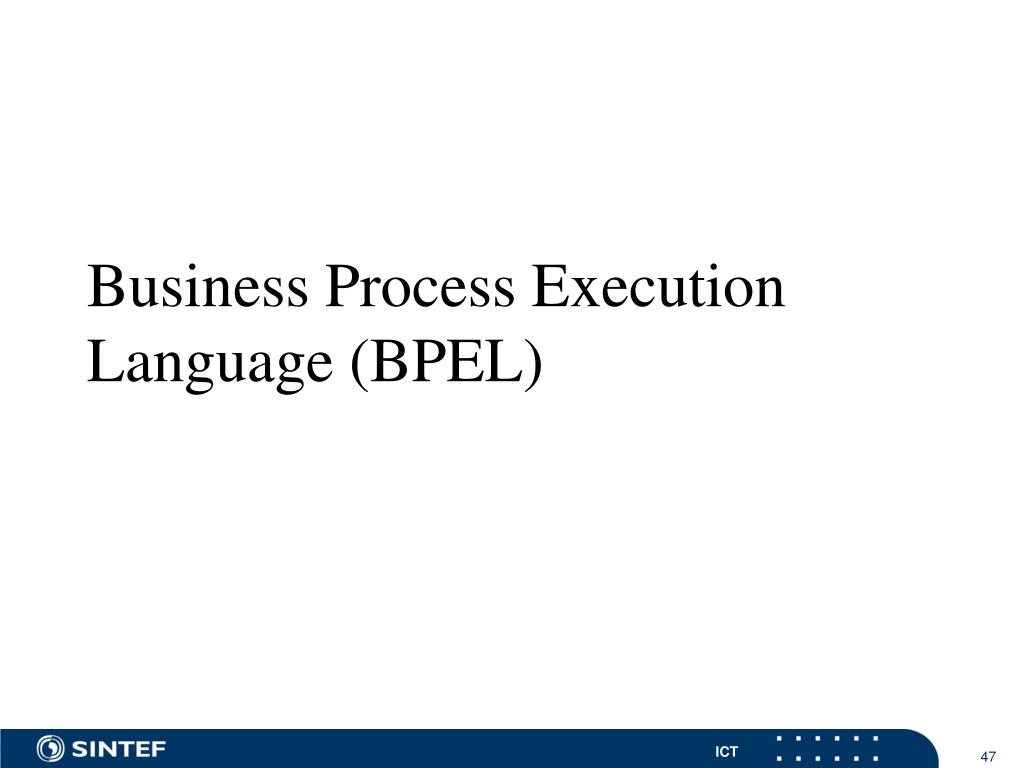 Business Process Execution Language (BPEL)

SINTEF

ICT

47